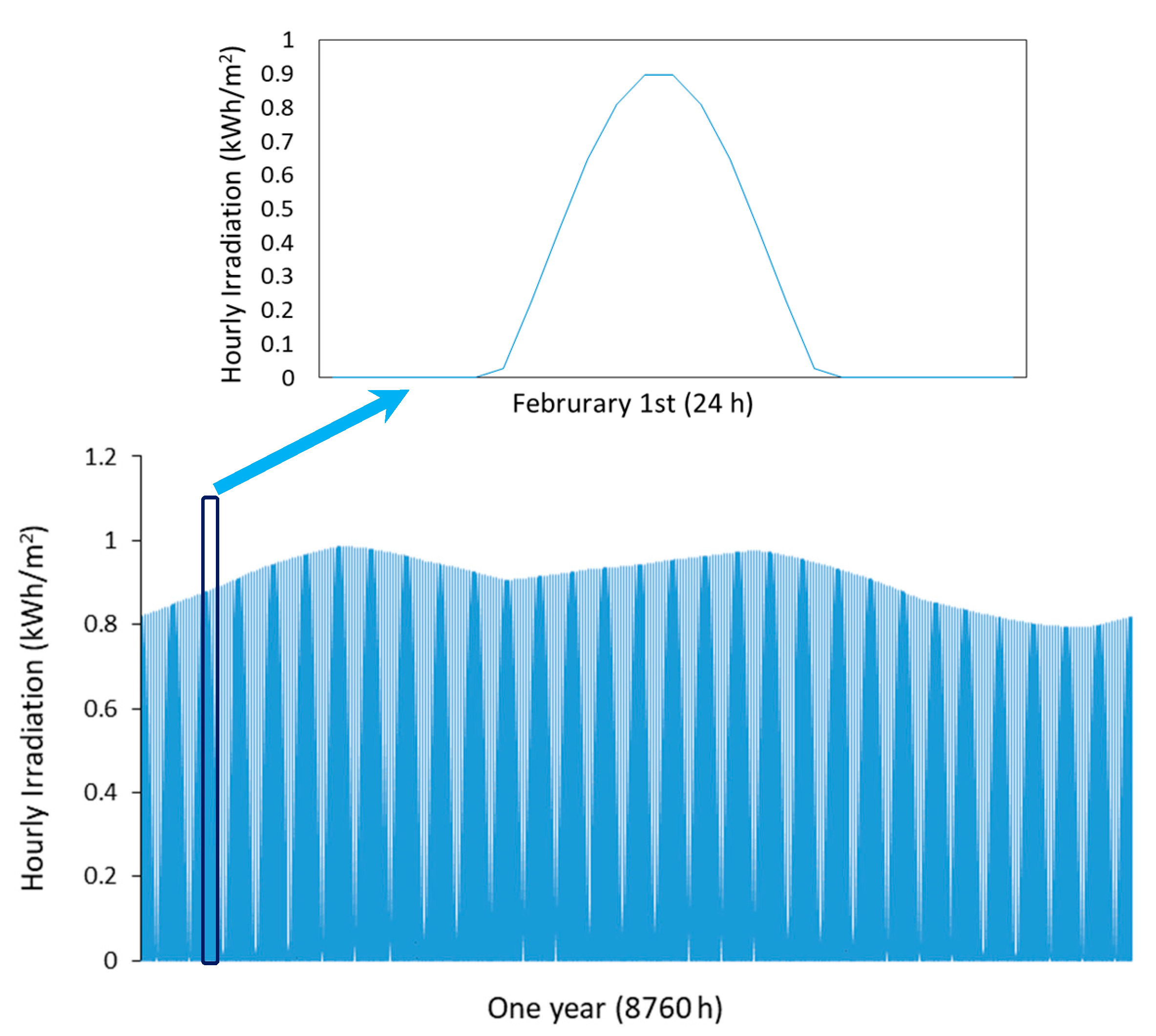 Hourly Irradiation (kWh/m$^2$)

1
0.9
0.8
0.7
0.6
0.5
0.4
0.3
0.2
0.1
0

Februrary 1st (24 h)

Hourly Irradiation (kWh/m$^2$)

1.2
1
0.8
0.6
0.4
0.2
0

One year (8760 h)